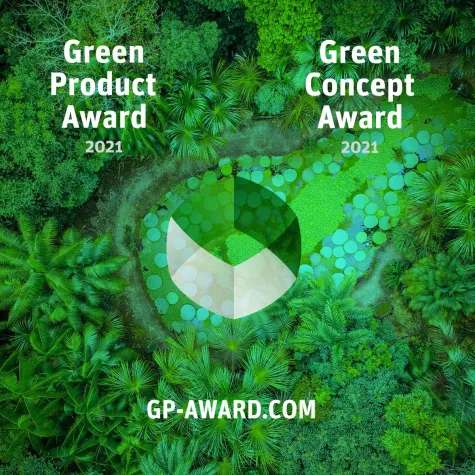 Green Product Award
2021

Green Concept Award
2021

GP-AWARD.COM